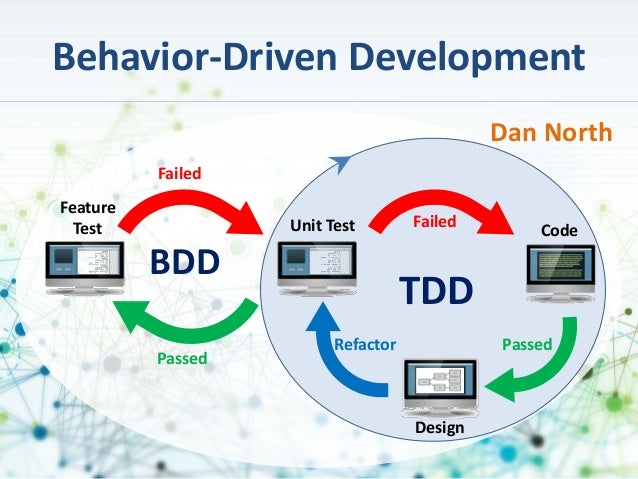 Behavior-Driven Development

Dan North

Failed

Feature Test

BDD

Passed

Unit Test

Failed

Code

TDD

Refactor

Passed

Design